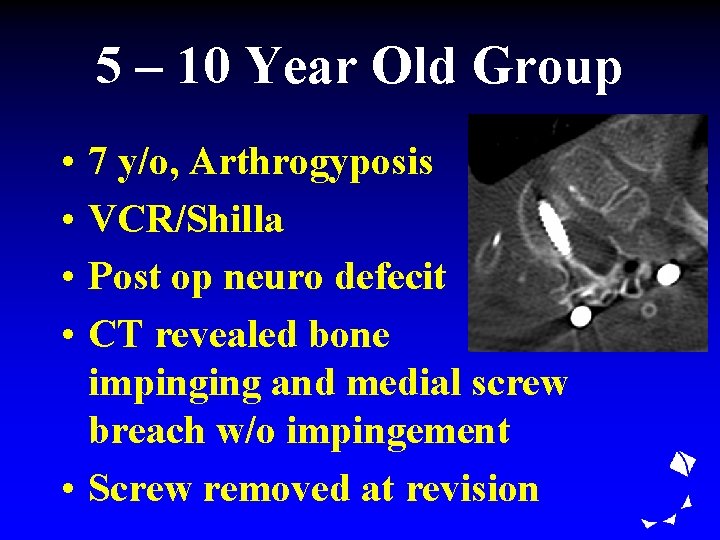 5 – 10 Year Old Group

• 7 y/o, Arthrogyposis
• VCR/Shilla
• Post op neuro defecit
• CT revealed bone impinging and medial screw breach w/o impingement
• Screw removed at revision